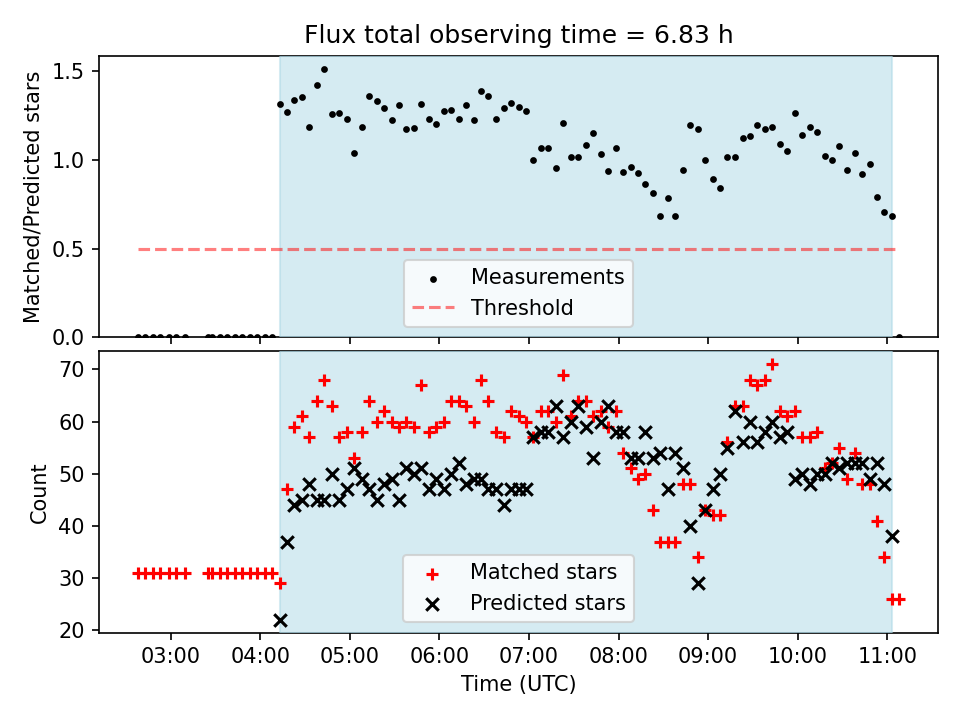 Flux total observing time = 6.83 h

Matched/Predicted stars

1.5
1.0
0.5
0.0

Measurements
Threshold

Count

70
60
50
40
30
20

Matched stars
Predicted stars

03:00 04:00 05:00 06:00 07:00 08:00 09:00 10:00 11:00

Time (UTC)